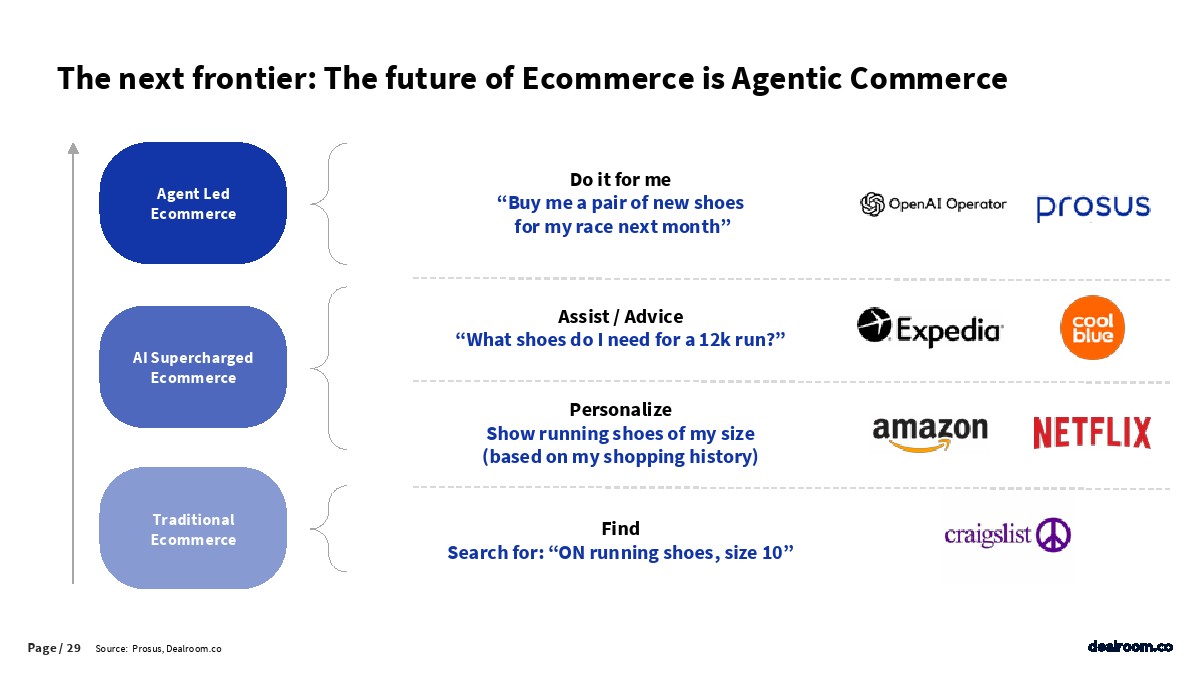 The next frontier: The future of Ecommerce is Agentic Commerce

Agent Led Ecommerce

AI Supercharged Ecommerce

Traditional Ecommerce

Do it for me
“Buy me a pair of new shoes for my race next month”

OpenAI Operator

prosus

Assist / Advice
“What shoes do I need for a 12k run?”

Expedia

cool blue

Personalize
Show running shoes of my size (based on my shopping history)

amazon

NETFLIX

Find
Search for: “ON running shoes, size 10”

craigslist

Page / 29 Source: Prosus, Dealroom.co

dealroom.co